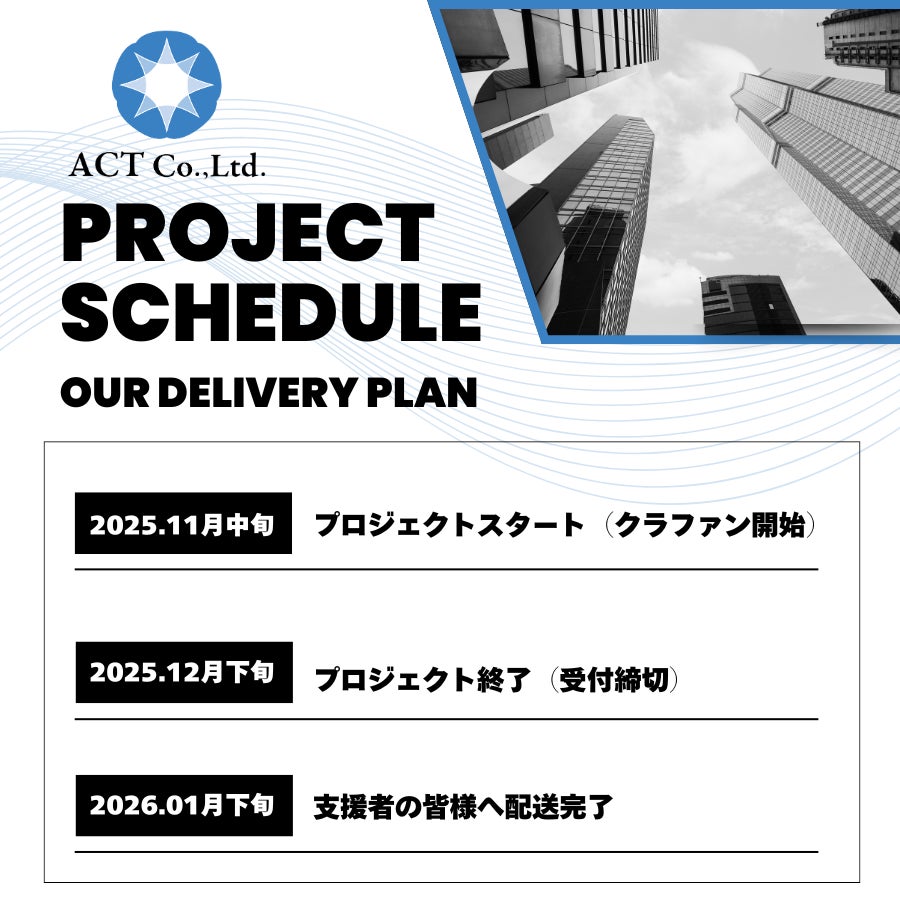 ACT Co.,Ltd.

PROJECT SCHEDULE

OUR DELIVERY PLAN

2025.11月中旬 プロジェクトスタート（クラファン開始）

2025.12月下旬 プロジェクト終了（受付締切）

2026.01月下旬 支援者の皆様へ配送完了